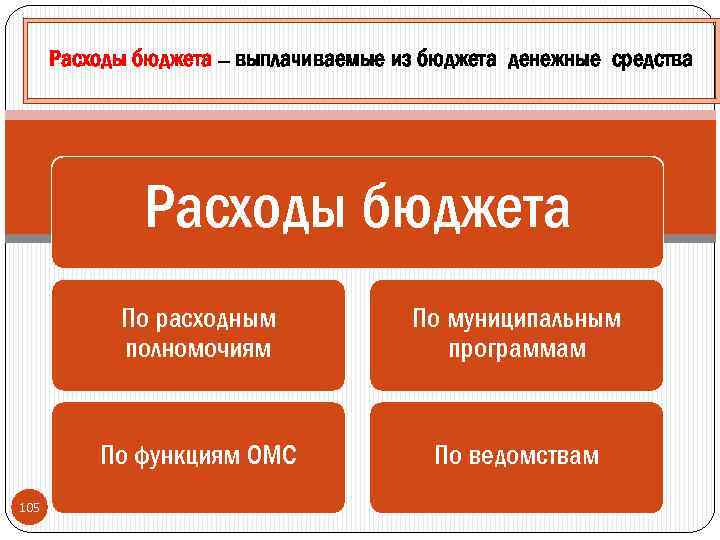 Расходы бюджета – выплачиваемые из бюджета денежные средства

Расходы бюджета

По расходным полномочиям

По муниципальным программам

По функциям ОМС

По ведомствам

105